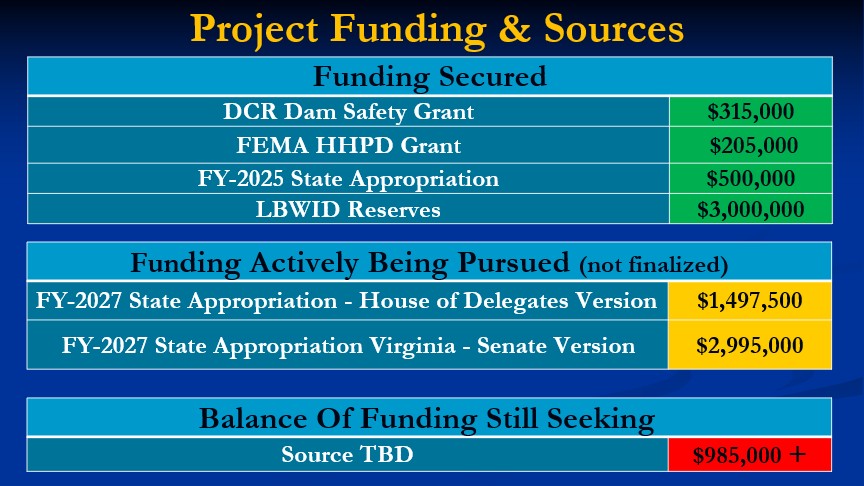 Project Funding & Sources

| Funding Secured | |
|---|---|
| DCR Dam Safety Grant | \$315,000 |
| FEMA HHPD Grant | \$205,000 |
| FY-2025 State Appropriation | \$500,000 |
| LBWID Reserves | \$3,000,000 |

| Funding Actively Being Pursued (not finalized) | |
|---|---|
| FY-2027 State Appropriation - House of Delegates Version | \$1,497,500 |
| FY-2027 State Appropriation Virginia - Senate Version | \$2,995,000 |

| Balance Of Funding Still Seeking | |
|---|---|
| Source TBD | \$985,000 + |